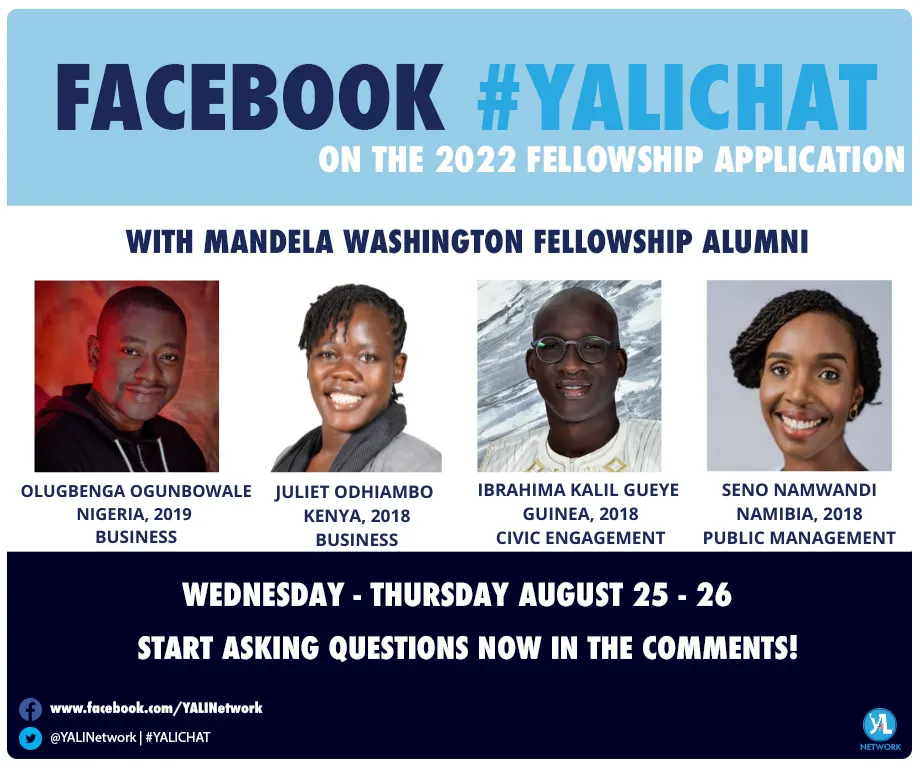 FACEBOOK #YALICHAT
ON THE 2022 FELLOWSHIP APPLICATION

WITH MANDELA WASHINGTON FELLOWSHIP ALUMNI

OLUGBENGA OGUNBOWALE
NIGERIA, 2019
BUSINESS

JULIET ODHIAMBO
KENYA, 2018
BUSINESS

IBRAHIMA KALIL GUEYE
GUINEA, 2018
CIVIC ENGAGEMENT

SENO NAMWANDI
NAMIBIA, 2018
PUBLIC MANAGEMENT

WEDNESDAY - THURSDAY AUGUST 25 - 26

START ASKING QUESTIONS NOW IN THE COMMENTS!

www.facebook.com/YALINetwork

@YALINetwork | #YALICHAT

YL
NETWORK